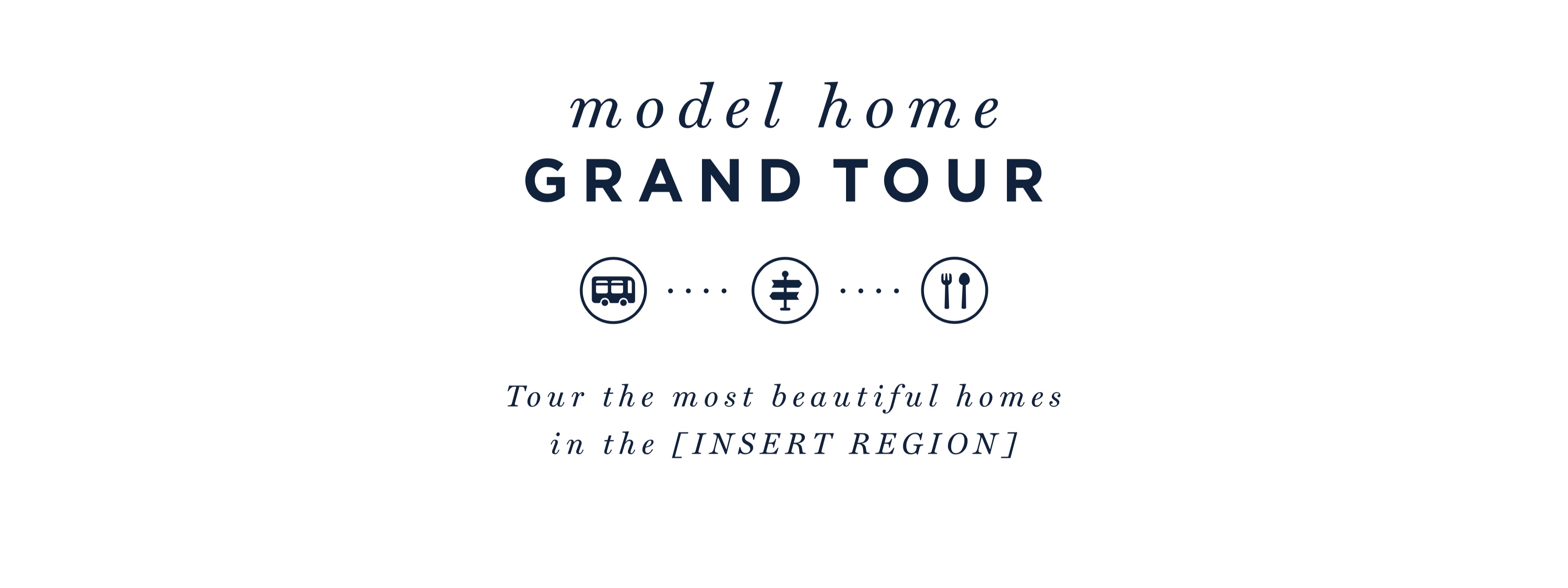 model home
GRAND TOUR

Tour the most beautiful homes in the [INSERT REGION]